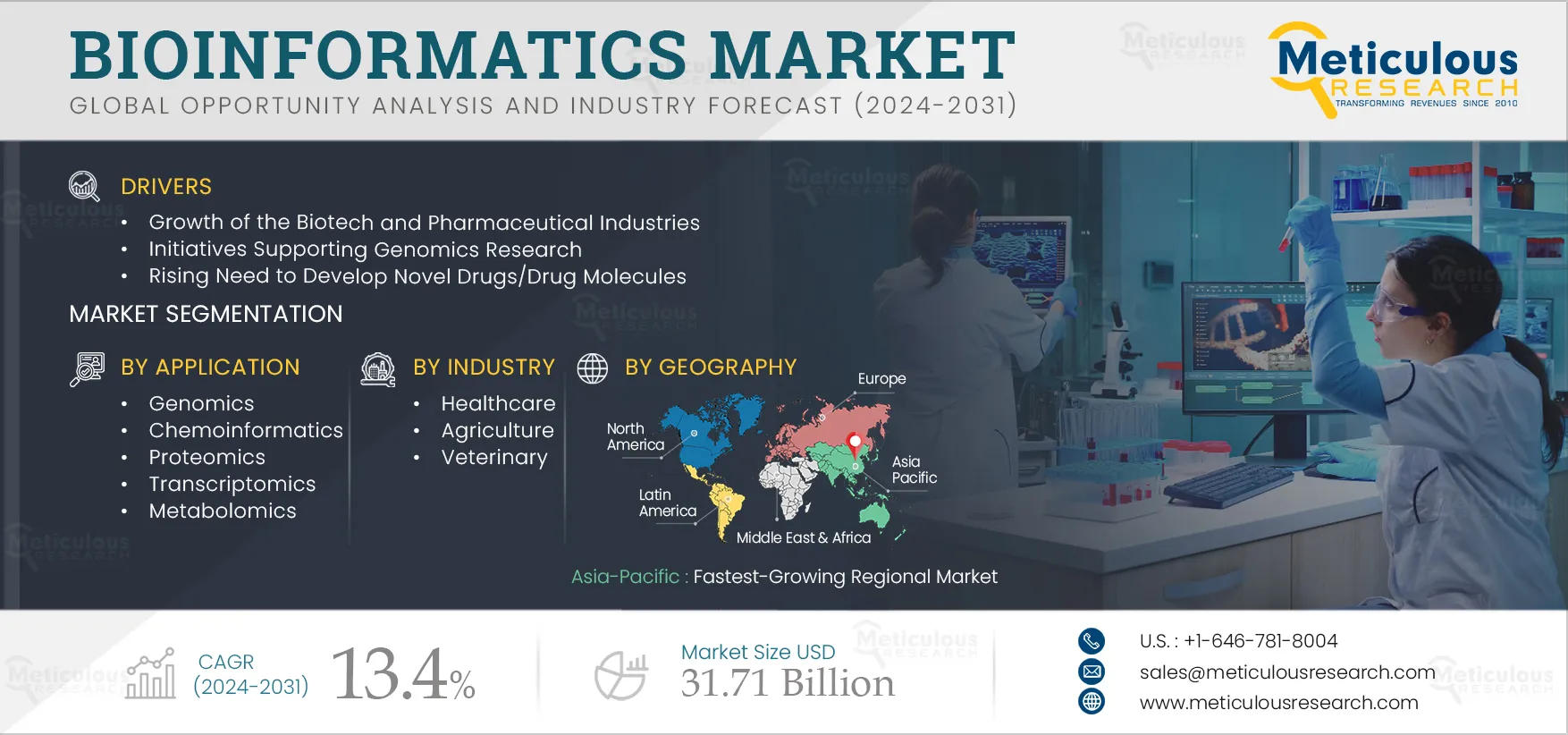 BIOINFORMATICS MARKET
GLOBAL OPPORTUNITY ANALYSIS AND INDUSTRY FORECAST (2024-2031)

Meticulous RESEARCH
TRANSFORMING REVENUES SINCE 2010

DRIVERS
• Growth of the Biotech and Pharmaceutical Industries
• Initiatives Supporting Genomics Research
• Rising Need to Develop Novel Drugs/Drug Molecules

MARKET SEGMENTATION

BY APPLICATION
• Genomics
• Chemoinformatics
• Proteomics
• Transcriptomics
• Metabolomics

BY INDUSTRY
• Healthcare
• Agriculture
• Veterinary

BY GEOGRAPHY
Europe
North America
Asia Pacific
Latin America
Middle East & Africa

Asia-Pacific : Fastest-Growing Regional Market

CAGR (2024-2031) 13.4%

Market Size USD 31.71 Billion

U.S. : +1-646-781-8004
sales@meticulousresearch.com
www.meticulousresearch.com